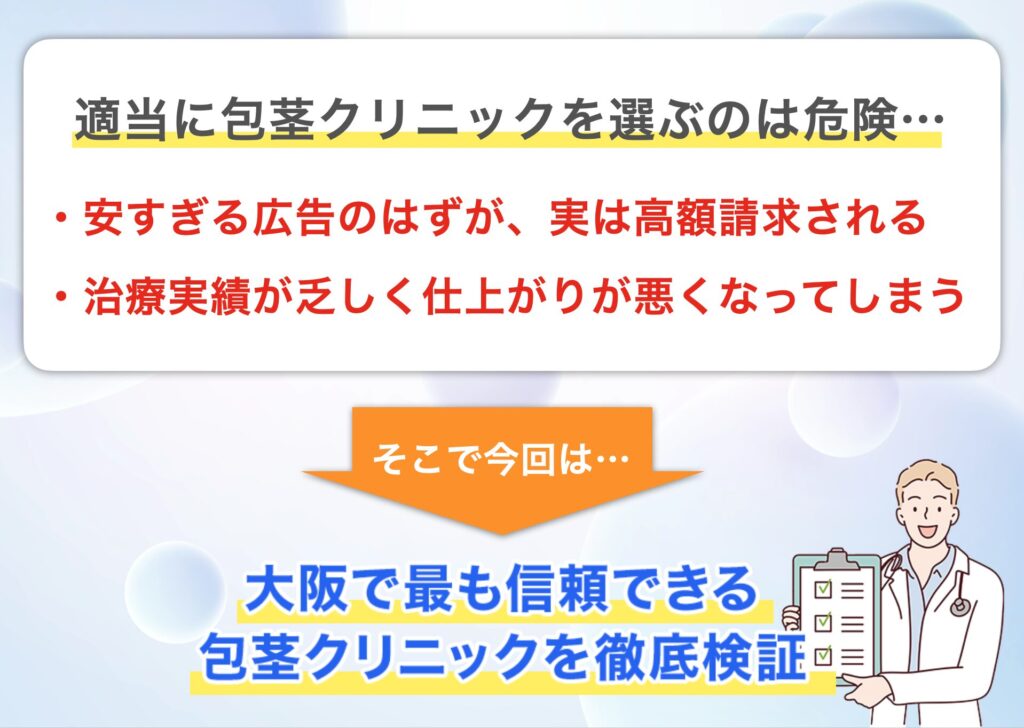 適当に包茎クリニックを選ぶのは危険…

・安すぎる広告のはずが、実は高額請求される

・治療実績が乏しく仕上がりが悪くなってしまう

そこで今回は…

大阪で最も信頼できる
包茎クリニックを徹底検証